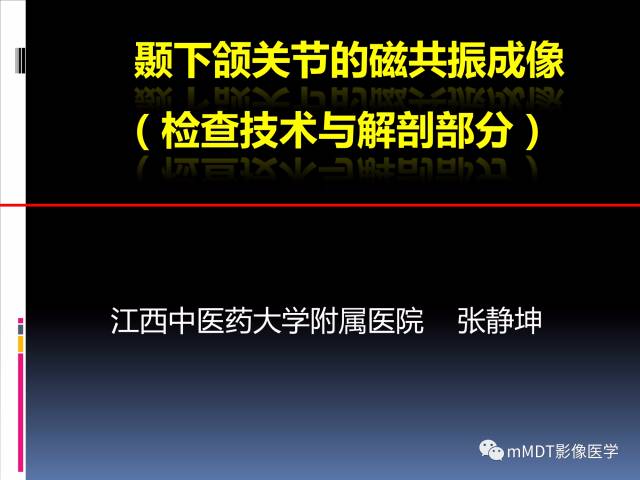 颞下颌关节的磁共振成像
（检查技术与解剖部分）

江西中医药大学附属医院　张静坤

mMDT影像医学